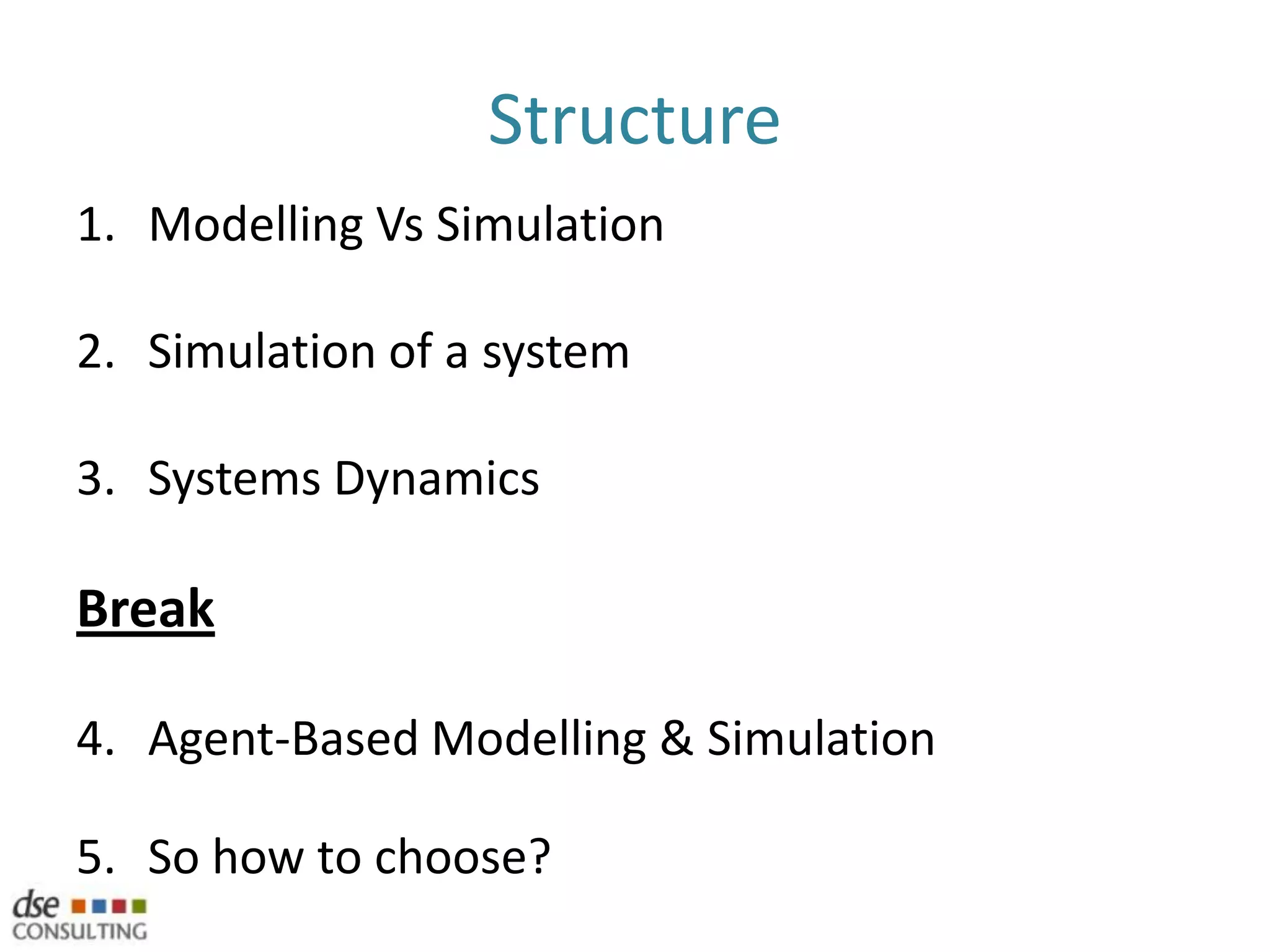 Structure

1. Modelling Vs Simulation

2. Simulation of a system

3. Systems Dynamics

Break

4. Agent-Based Modelling & Simulation

5. So how to choose?

dse
CONSULTING